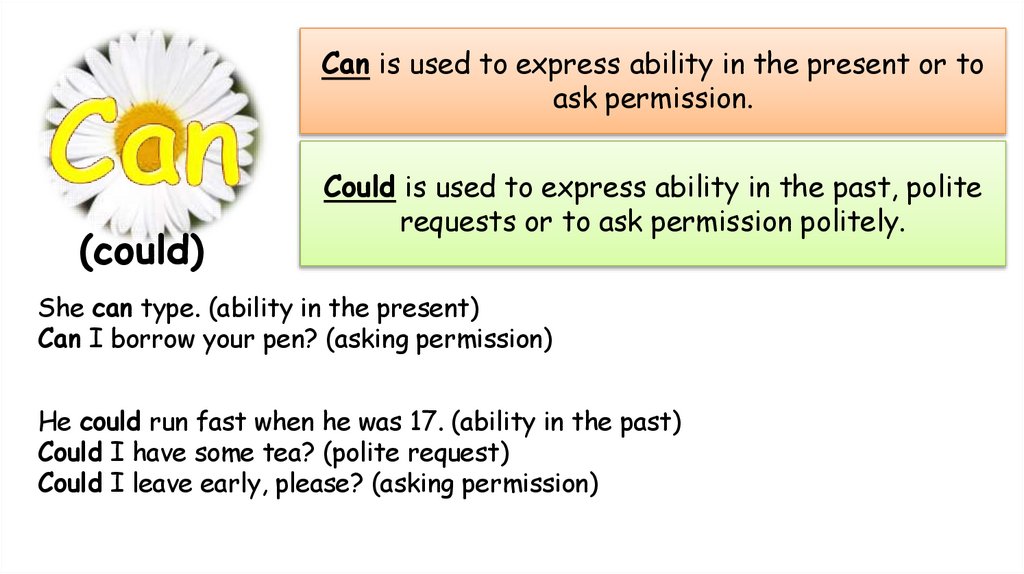 Can

(could)

Can is used to express ability in the present or to ask permission.

Could is used to express ability in the past, polite requests or to ask permission politely.

She can type. (ability in the present)
Can I borrow your pen? (asking permission)

He could run fast when he was 17. (ability in the past)
Could I have some tea? (polite request)
Could I leave early, please? (asking permission)